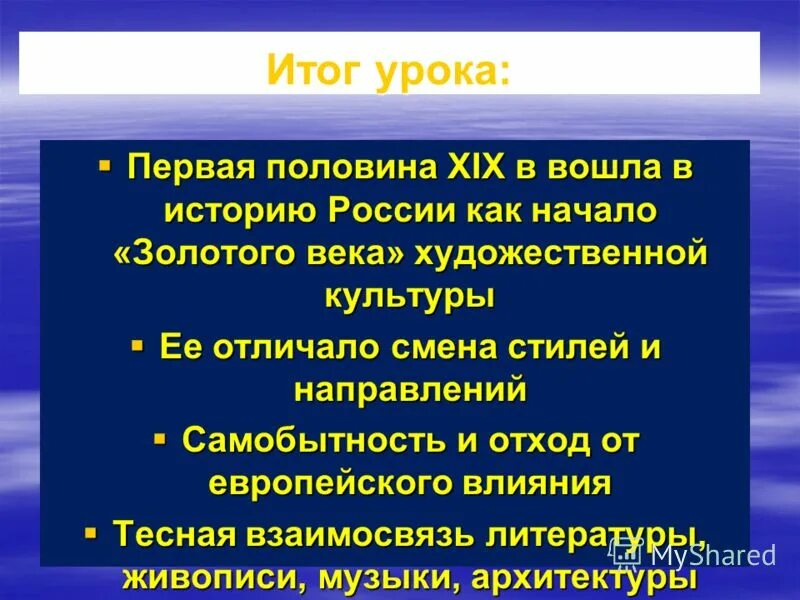 Итог урока:

▪ Первая половина XIX в вошла в историю России как начало «Золотого века» художественной культуры

▪ Ее отличало смена стилей и направлений

▪ Самобытность и отход от европейского влияния

▪ Тесная взаимосвязь литературы, живописи, музыки, архитектуры

MyShared